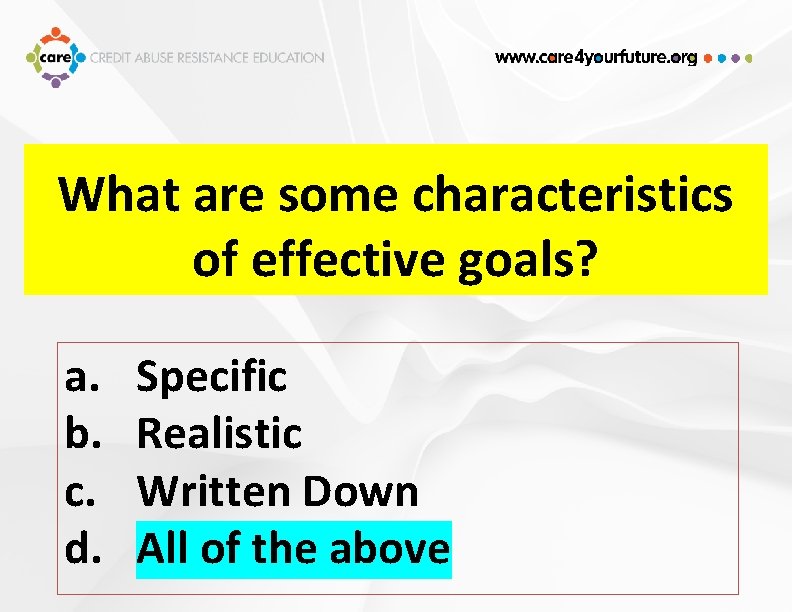 care CREDIT ABUSE RESISTANCE EDUCATION

www.care4yourfuture.org

What are some characteristics of effective goals?

a. Specific
b. Realistic
c. Written Down
d. All of the above